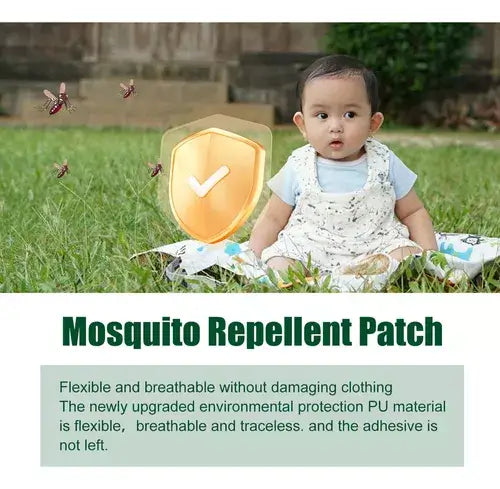 Mosquito Repellent Patch

Flexible and breathable without damaging clothing
The newly upgraded environmental protection PU material is flexible， breathable and traceless. and the adhesive is not left.